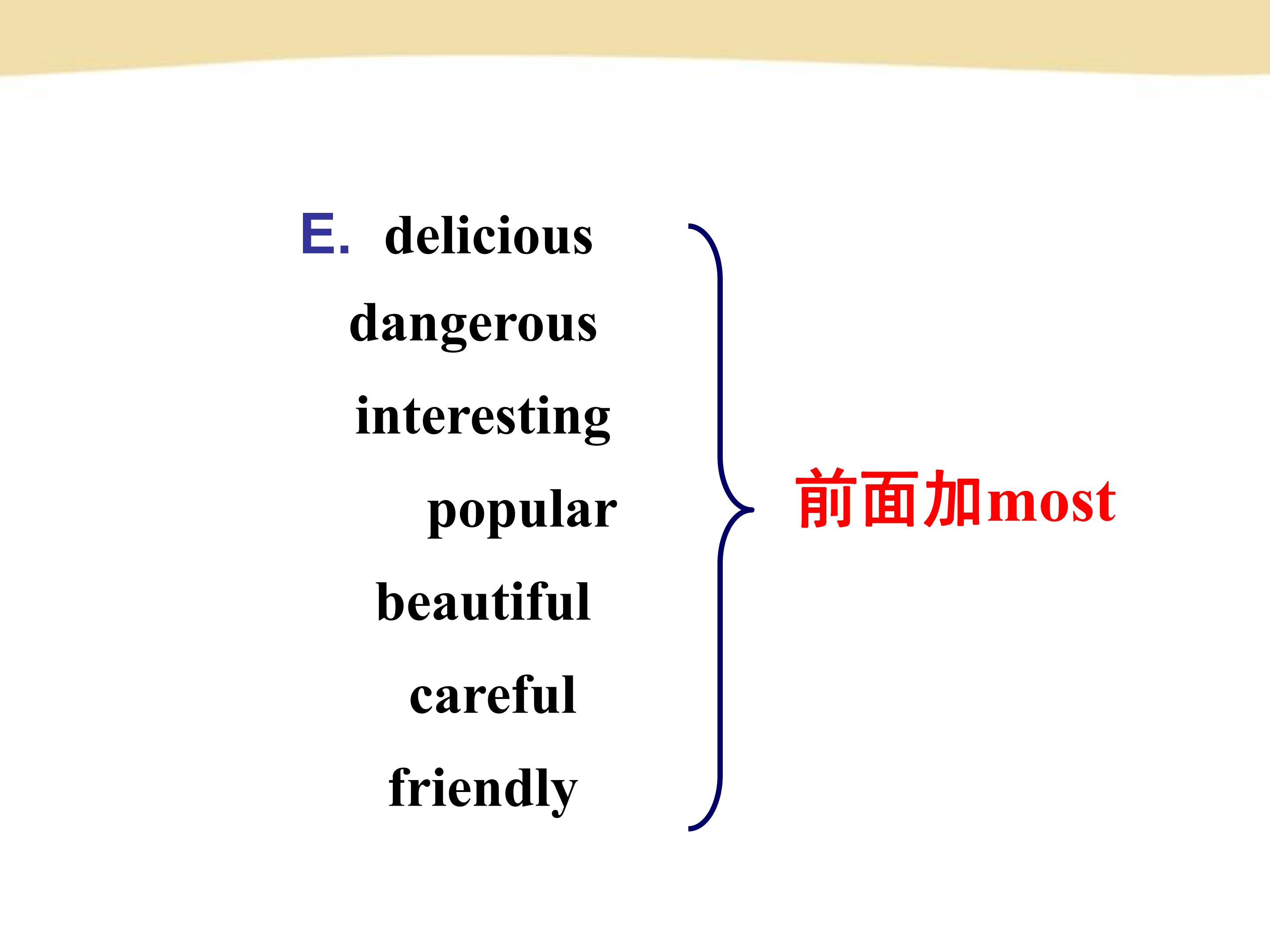 E. delicious

dangerous

interesting

popular

beautiful

careful

friendly

前面加most